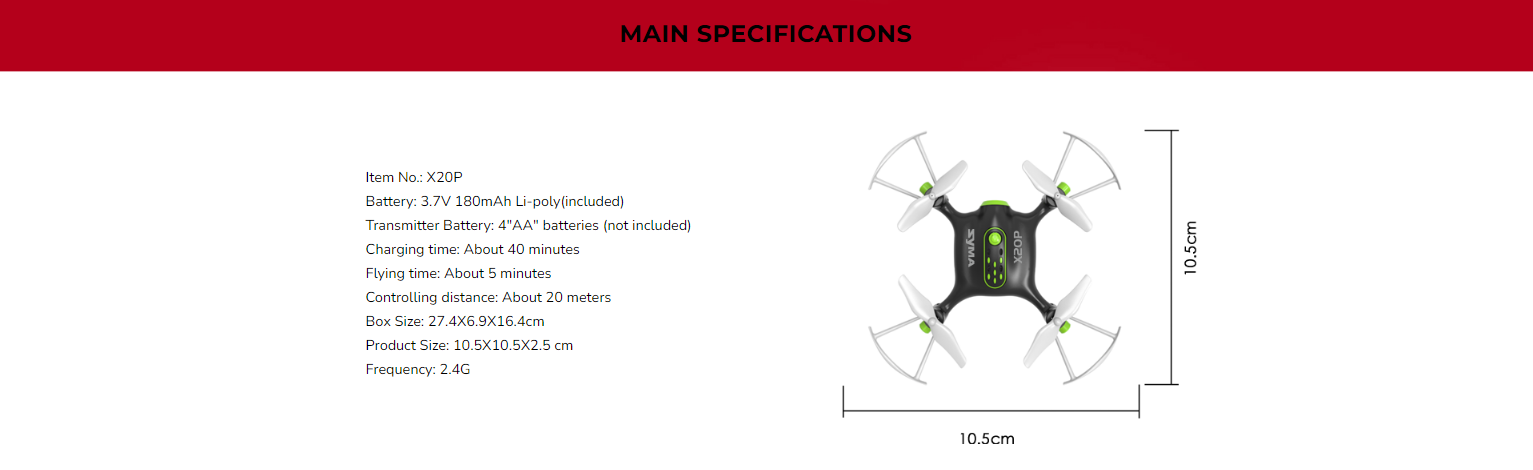 MAIN SPECIFICATIONS

Item No.: X20P
Battery: 3.7V 180mAh Li-poly(included)
Transmitter Battery: 4"AA" batteries (not included)
Charging time: About 40 minutes
Flying time: About 5 minutes
Controlling distance: About 20 meters
Box Size: 27.4X6.9X16.4cm
Product Size: 10.5X10.5X2.5 cm
Frequency: 2.4G

SYMA
X20P

10.5cm

10.5cm